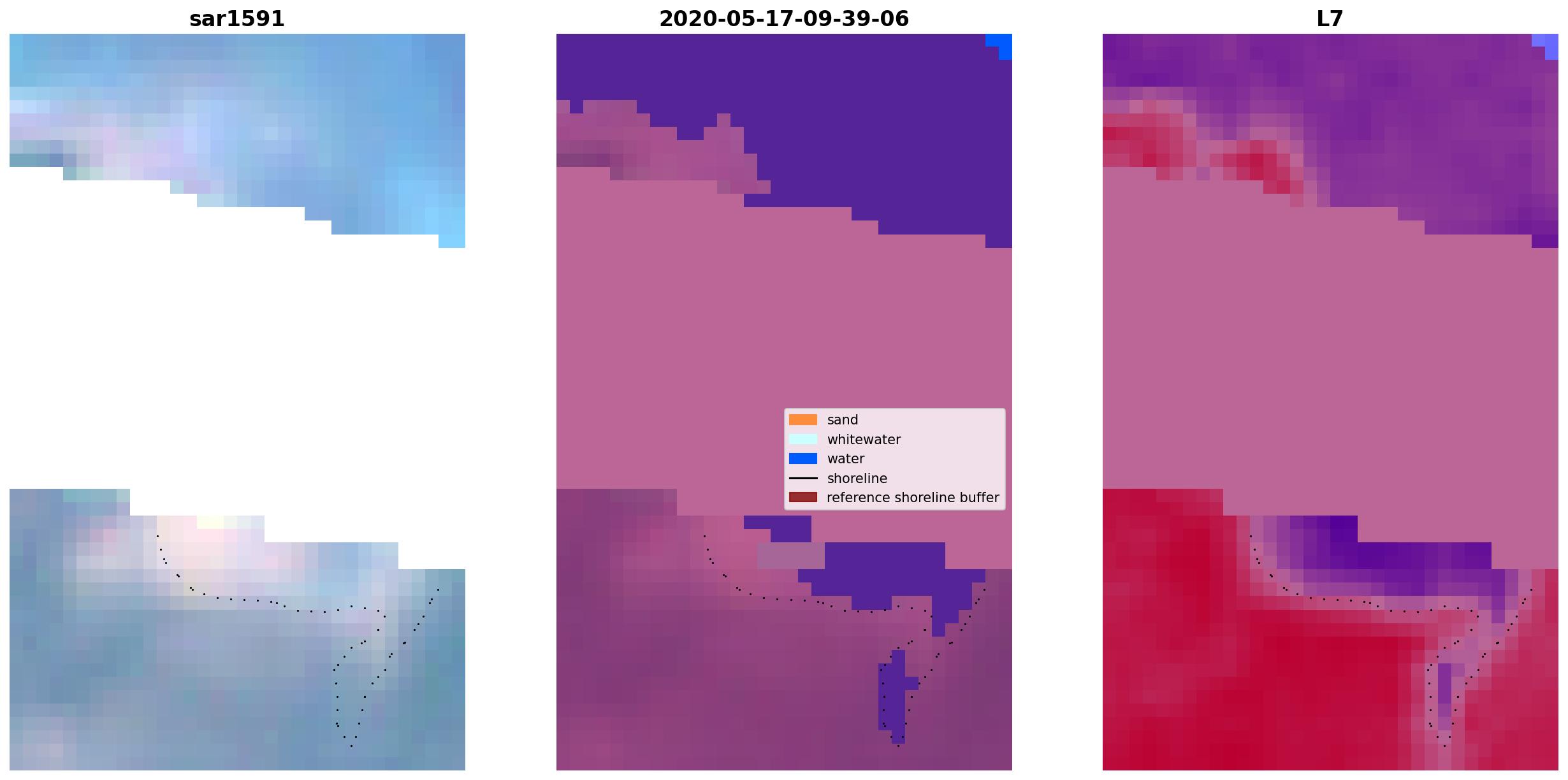 sar1591

2020-05-17-09-39-06

sand
whitewater
water
shoreline
reference shoreline buffer

L7